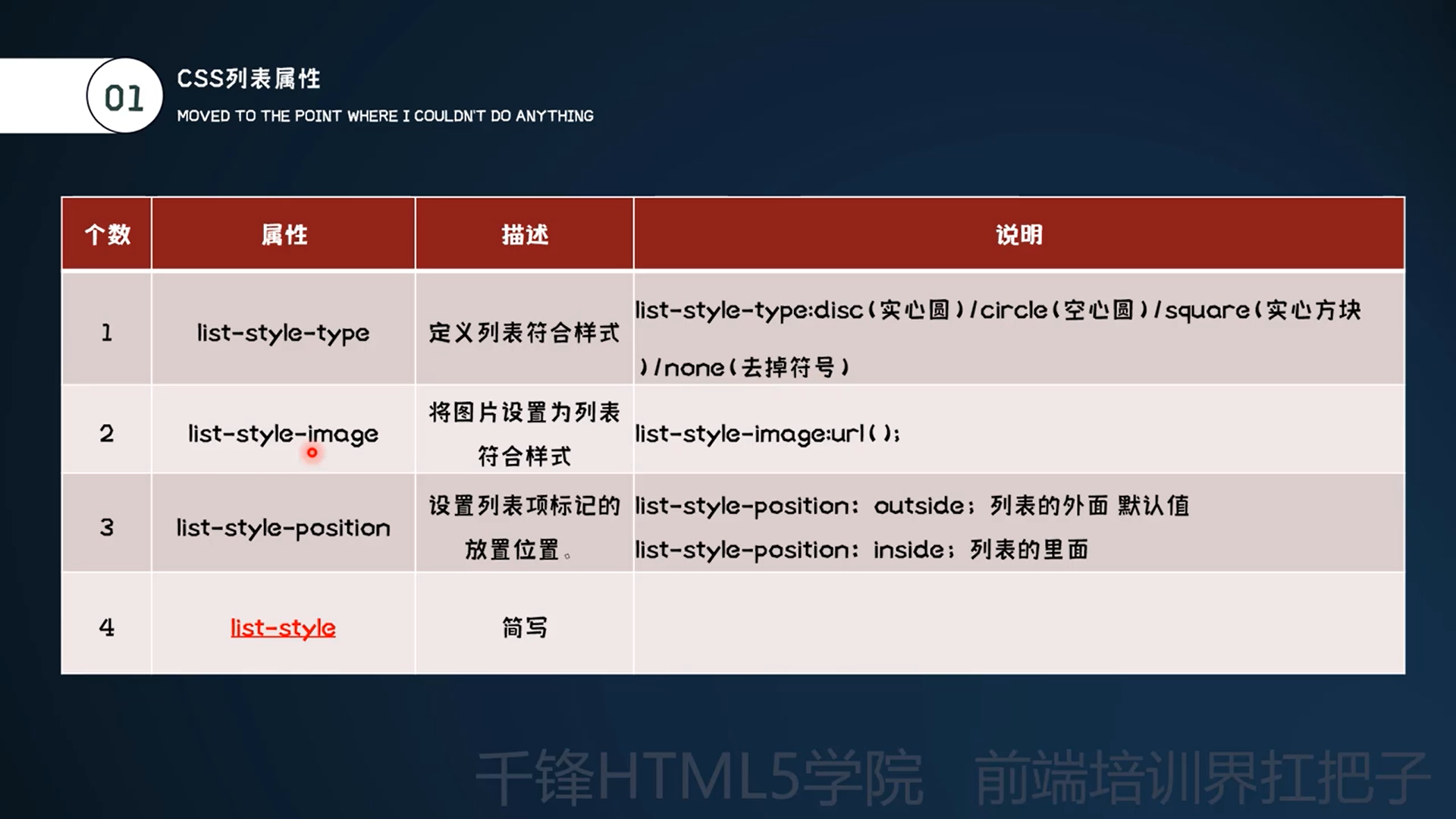 01

CSS列表属性

MOVED TO THE POINT WHERE I COULDN'T DO ANYTHING

| 个数 | 属性 | 描述 | 说明 |
|---|---|---|---|
| 1 | list-style-type | 定义列表符合样式 | list-style-type:disc(实心圆)/circle(空心圆)/square(实心方块)/none(去掉符号) |
| 2 | list-style-image | 将图片设置为列表符合样式 | list-style-image:url(); |
| 3 | list-style-position | 设置列表项标记的放置位置。 | list-style-position: outside; 列表的外面 默认值 list-style-position: inside; 列表的里面 |
| 4 | list-style | 简写 | |

千锋HTML5学院 前端培训界扛把子